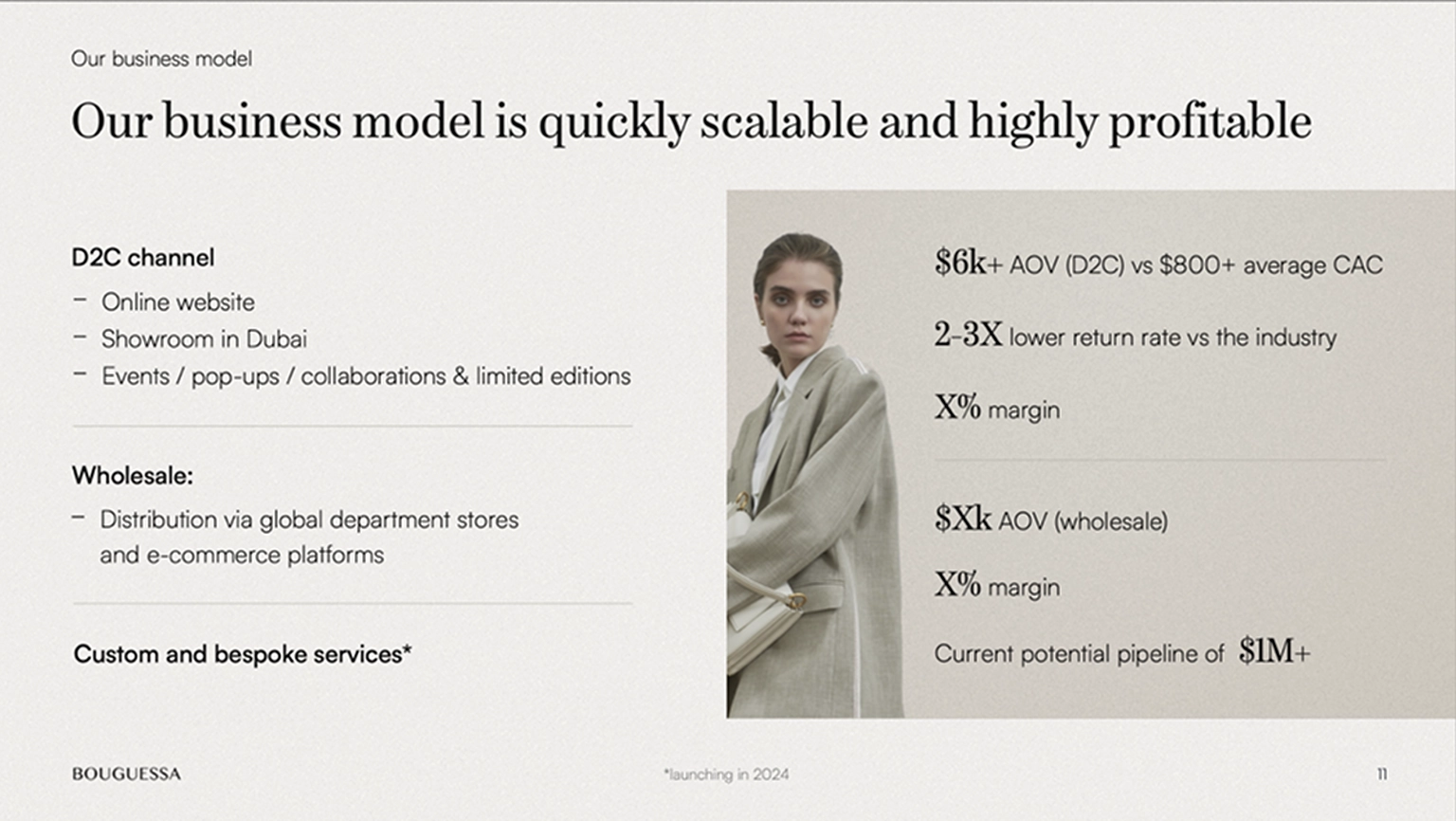 Our business model

Our business model is quickly scalable and highly profitable

D2C channel
– Online website
– Showroom in Dubai
– Events / pop-ups / collaborations & limited editions

Wholesale:
– Distribution via global department stores and e-commerce platforms

Custom and bespoke services*

\$6k+ AOV (D2C) vs \$800+ average CAC

2-3X lower return rate vs the industry

X% margin

\$Xk AOV (wholesale)

X% margin

Current potential pipeline of \$1M+

BOUGUESSA

*launching in 2024

11